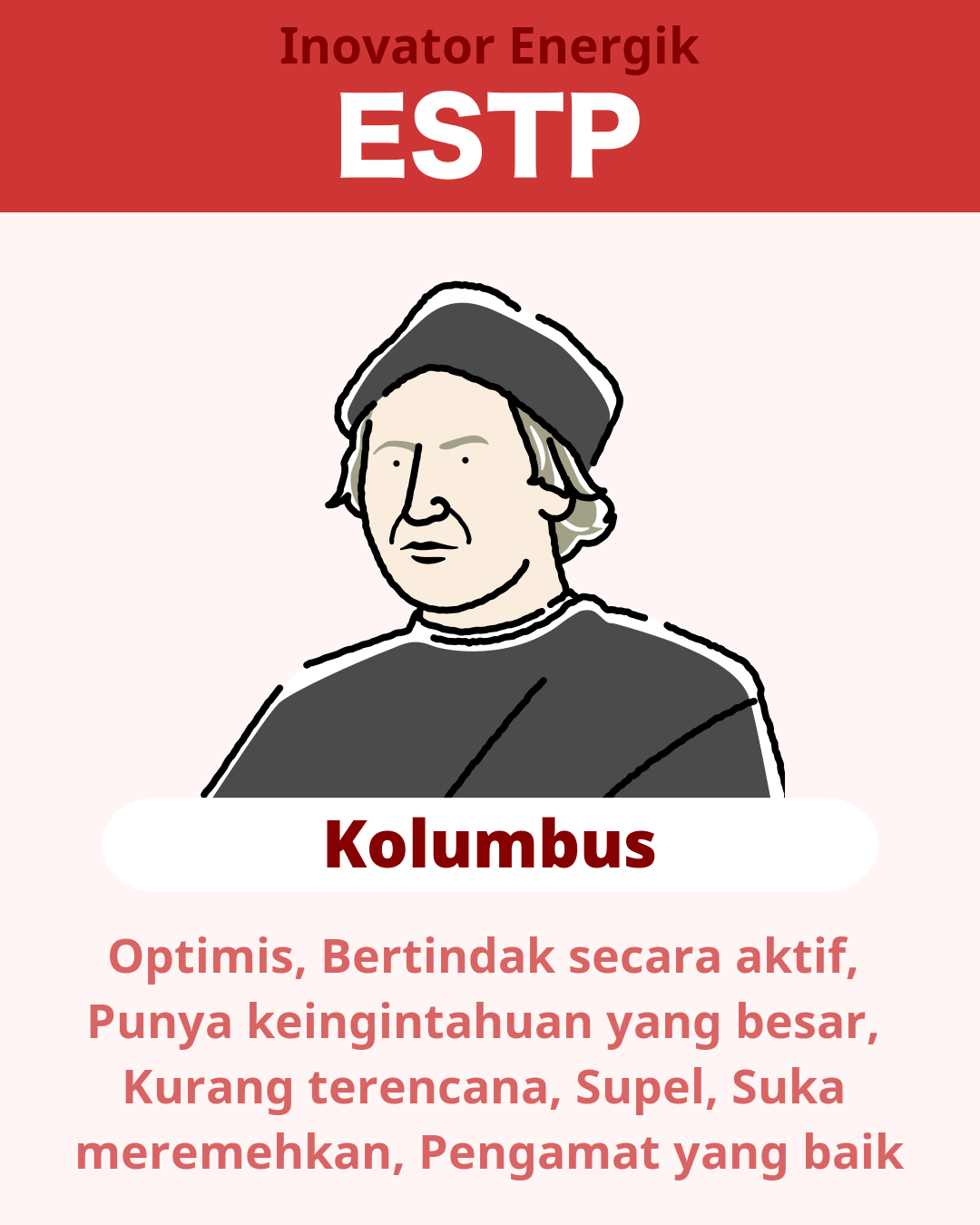 Inovator Energik
ESTP

Kolumbus

Optimis, Bertindak secara aktif, Punya keingintahuan yang besar, Kurang terencana, Supel, Suka meremehkan, Pengamat yang baik